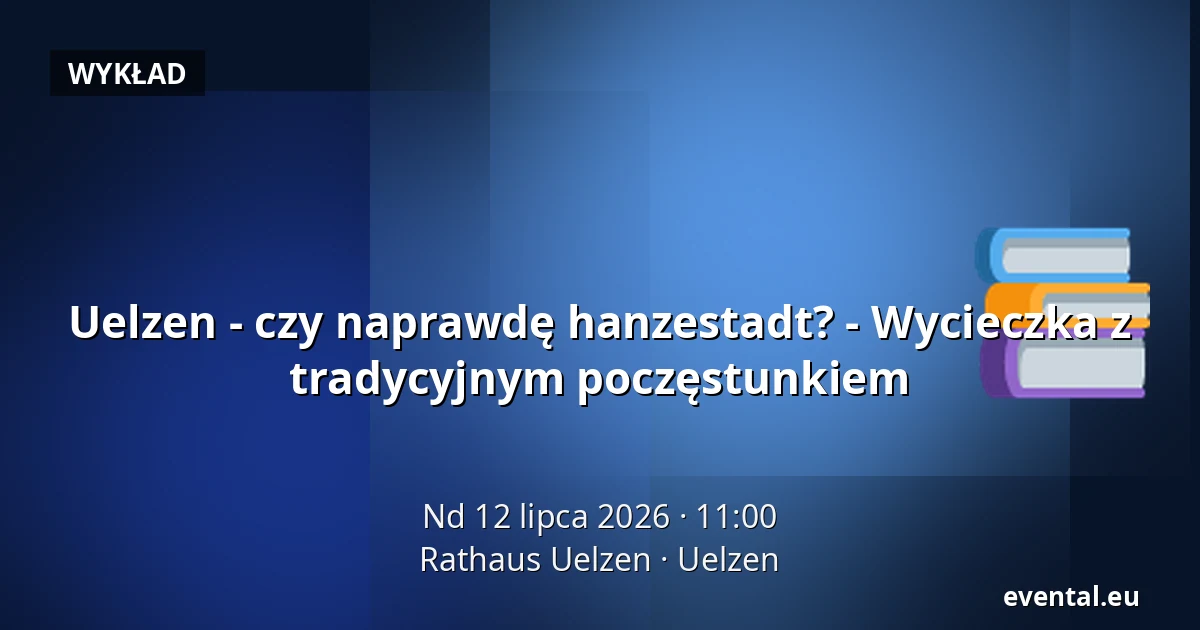 WYKŁAD

Uelzen - czy naprawdę hanzestadt? - Wycieczka z tradycyjnym poczęstunkiem

Nd 12 lipca 2026 · 11:00
Rathaus Uelzen · Uelzen

evental.eu